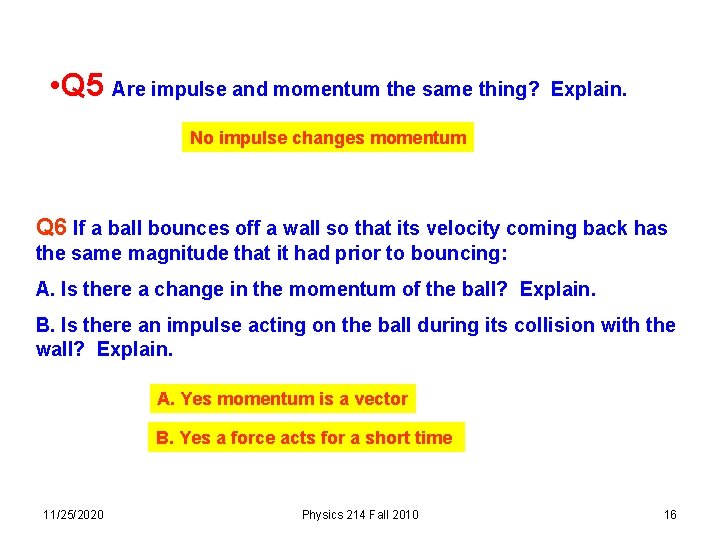 •Q5 Are impulse and momentum the same thing? Explain.

No impulse changes momentum

Q6 If a ball bounces off a wall so that its velocity coming back has the same magnitude that it had prior to bouncing:

A. Is there a change in the momentum of the ball? Explain.

B. Is there an impulse acting on the ball during its collision with the wall? Explain.

A. Yes momentum is a vector

B. Yes a force acts for a short time

11/25/2020

Physics 214 Fall 2010

16